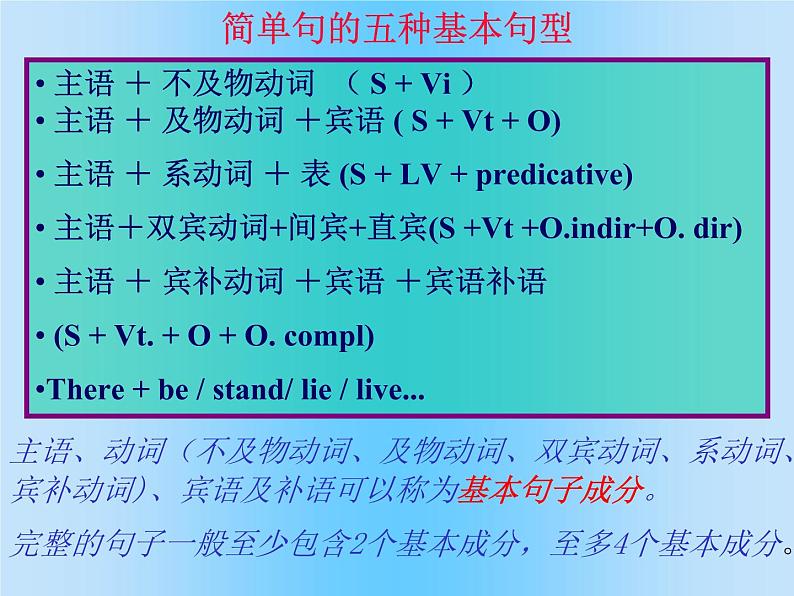 简单句的五种基本句型

• 主语 ＋ 不及物动词 （ S + Vi ）
• 主语 ＋ 及物动词 ＋宾语 ( S + Vt + O)

• 主语 ＋ 系动词 ＋ 表 (S + LV + predicative)

• 主语＋双宾动词+间宾+直宾(S +Vt +O.indir+O. dir)

• 主语 ＋ 宾补动词 ＋宾语 ＋宾语补语

• (S + Vt. + O + O. compl)

•There + be / stand/ lie / live...

主语、动词（不及物动词、及物动词、双宾动词、系动词、宾补动词）、宾语及补语可以称为基本句子成分。

完整的句子一般至少包含2个基本成分，至多4个基本成分。